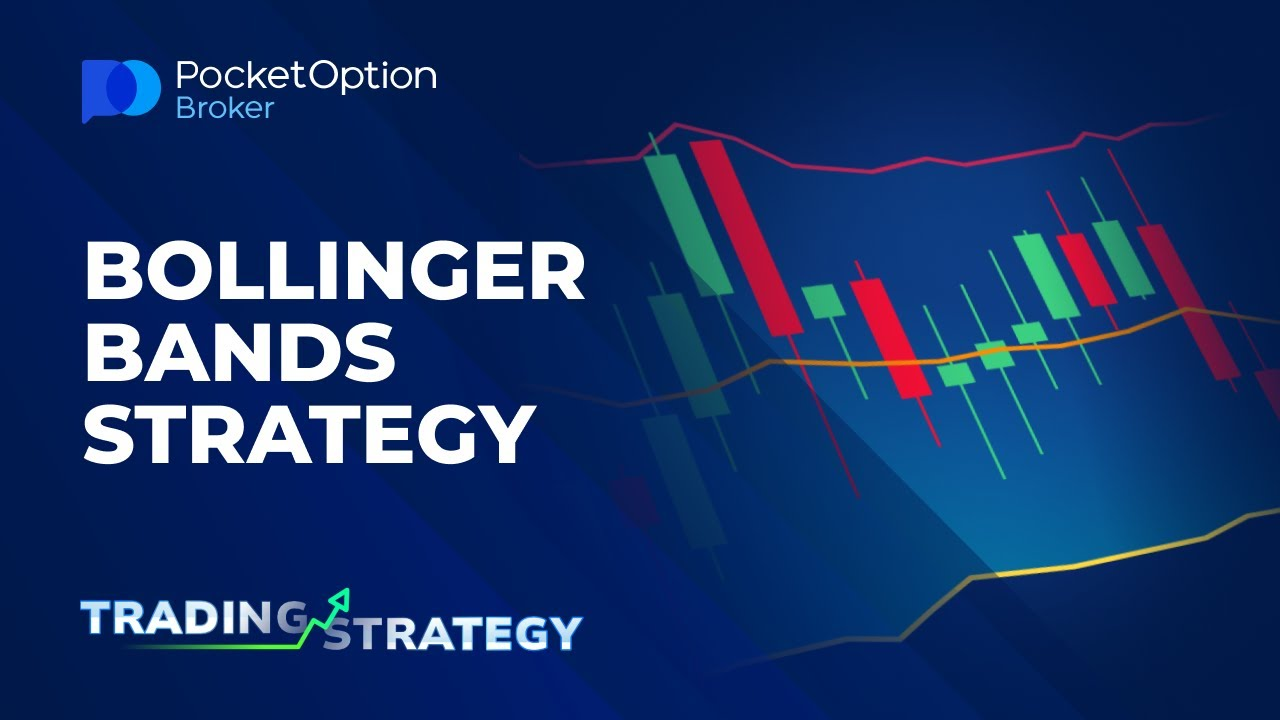 PocketOption
Broker

BOLLINGER BANDS STRATEGY

TRADING STRATEGY